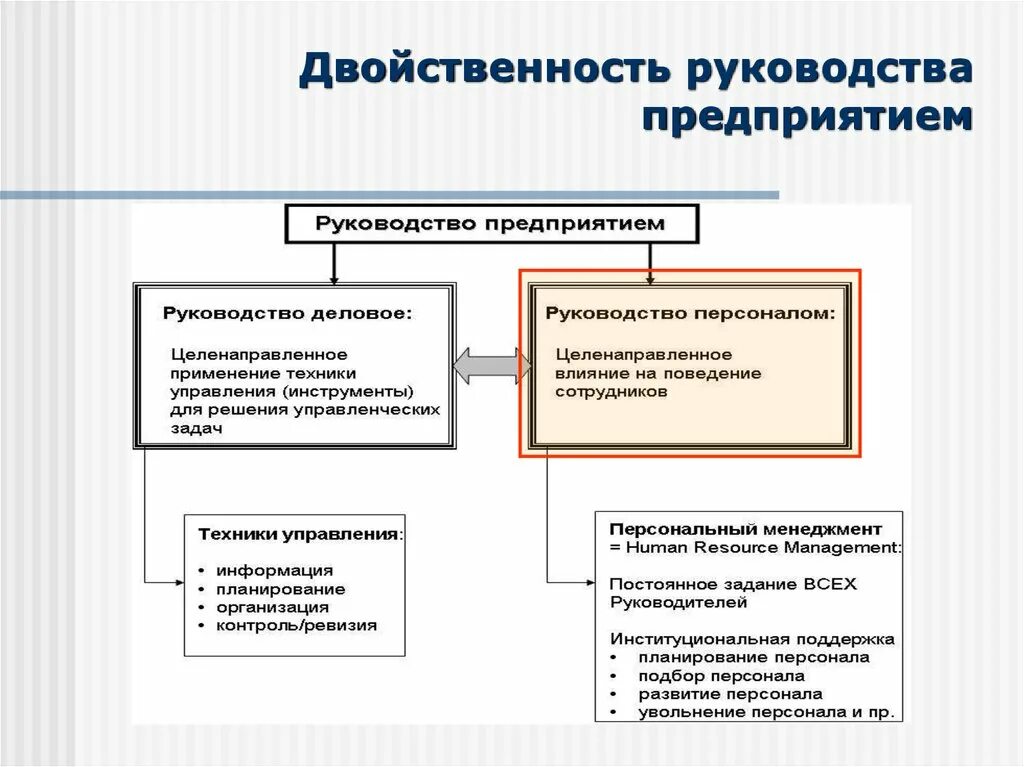 Двойственность руководства предприятием

Руководство предприятием

Руководство деловое:

Целенаправленное применение техники управления (инструменты) для решения управленческих задач

Руководство персоналом:

Целенаправленное влияние на поведение сотрудников

Техники управления:

• информация
• планирование
• организация
• контроль/ревизия

Персональный менеджмент
= Human Resource Management:

Постоянное задание ВСЕХ Руководителей

Институциональная поддержка
• планирование персонала
• подбор персонала
• развитие персонала
• увольнение персонала и пр.